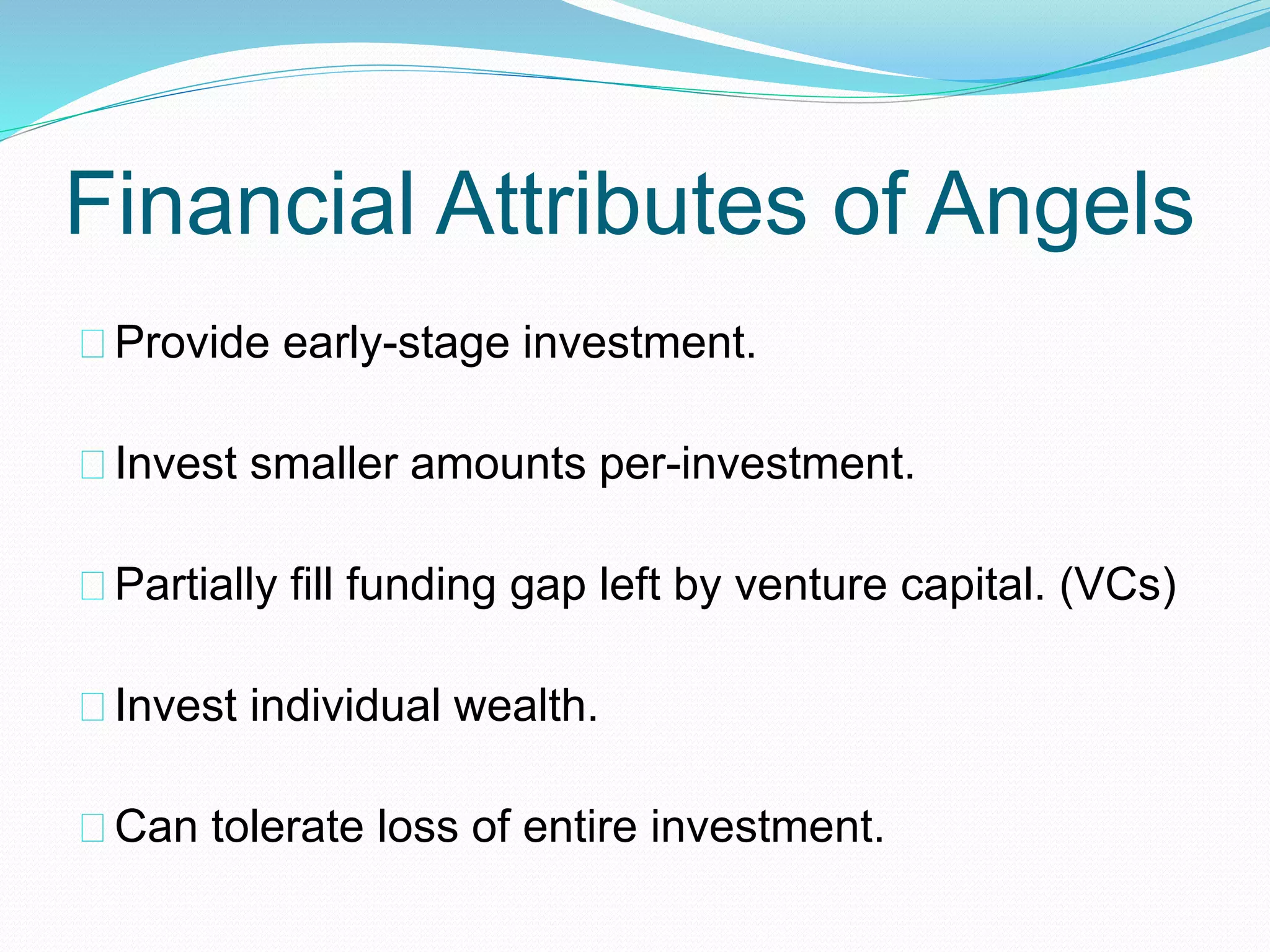 Financial Attributes of Angels

Provide early-stage investment.

Invest smaller amounts per-investment.

Partially fill funding gap left by venture capital. (VCs)

Invest individual wealth.

Can tolerate loss of entire investment.